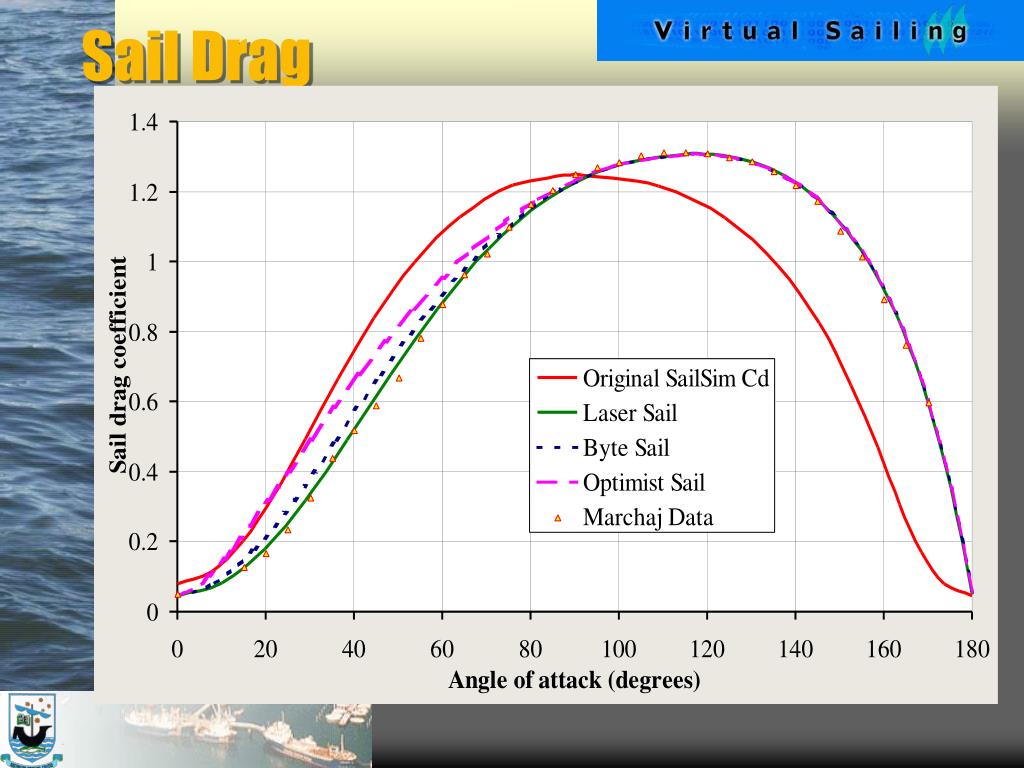 Sail Drag

Virtual Sailing

Sail drag coefficient

1.4
1.2
1
0.8
0.6
0.4
0.2
0

Original SailSim Cd
Laser Sail
Byte Sail
Optimist Sail
Marchaj Data

0 20 40 60 80 100 120 140 160 180

Angle of attack (degrees)